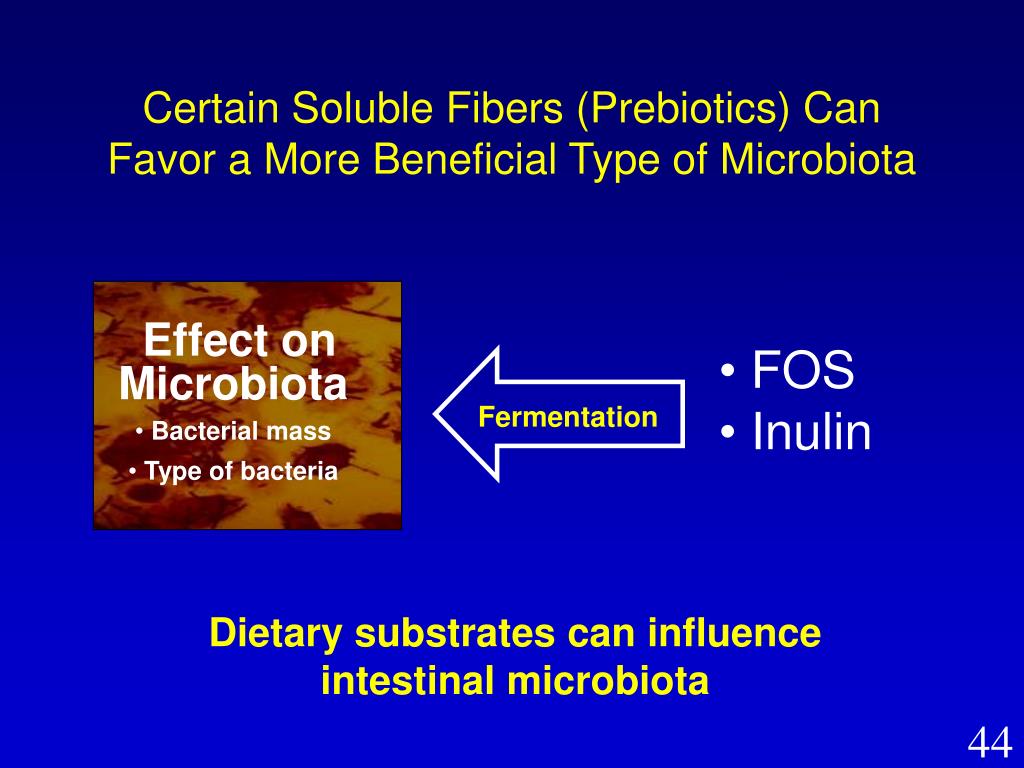 Certain Soluble Fibers (Prebiotics) Can Favor a More Beneficial Type of Microbiota

Effect on Microbiota
• Bacterial mass
• Type of bacteria

Fermentation

• FOS
• Inulin

Dietary substrates can influence intestinal microbiota

44